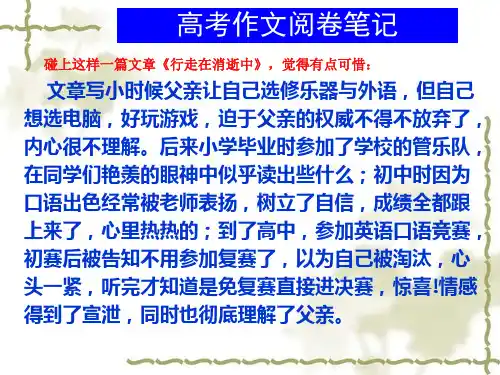 高考作文阅卷笔记

碰上这样一篇文章《行走在消逝中》，觉得有点可惜：

文章写小时候父亲让自己选修乐器与外语，但自己想选电脑，好玩游戏，迫于父亲的权威不得不放弃了，内心很不理解。后来小学毕业时参加了学校的管乐队，在同学们艳羡的眼神中似乎读出些什么；初中时因为口语出色经常被老师表扬，树立了自信，成绩全都跟上来了，心里热热的；到了高中，参加英语口语竞赛，初赛后被告知不用参加复赛了，以为自己被淘汰，心头一紧，听完才知道是免复赛直接进决赛，惊喜!情感得到了宣泄，同时也彻底理解了父亲。